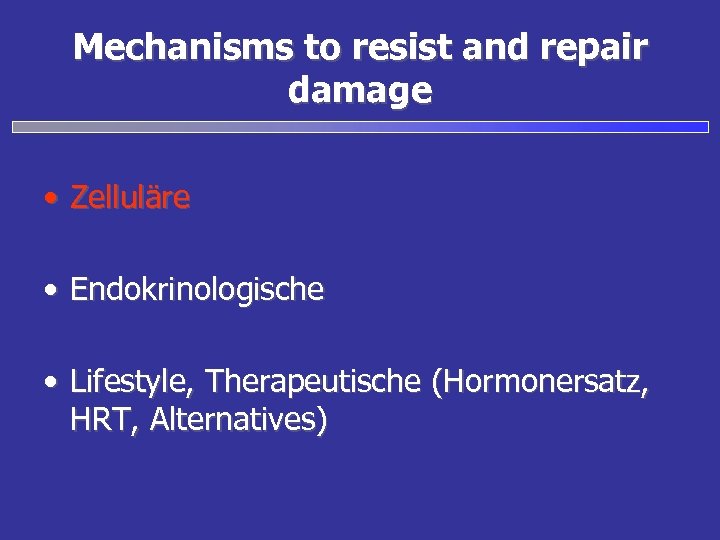 Mechanisms to resist and repair damage

• Zelluläre

• Endokrinologische

• Lifestyle, Therapeutische (Hormonersatz, HRT, Alternatives)